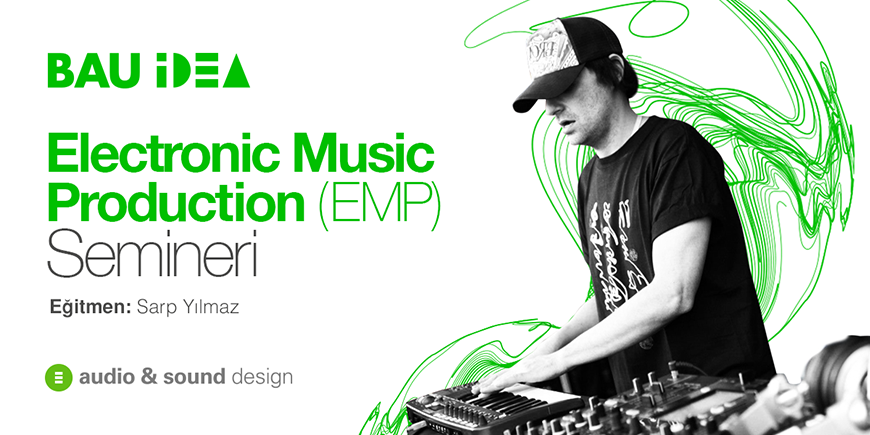 BAU iDEA

Electronic Music Production (EMP) Semineri

Eğitmen: Sarp Yılmaz

audio & sound design